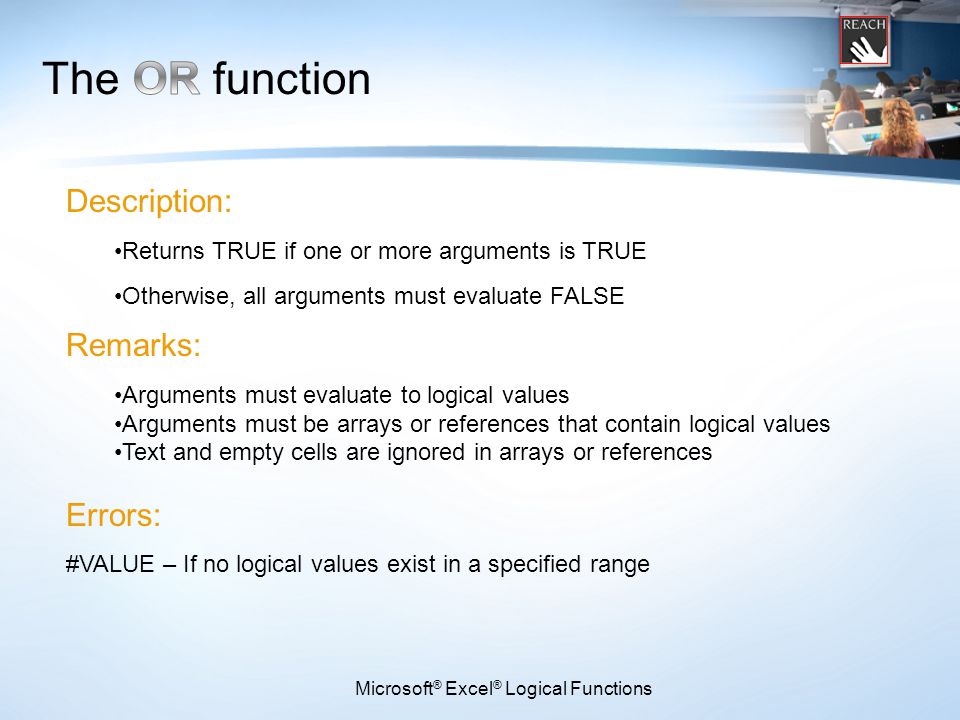 REACH

The OR function

Description:

•Returns TRUE if one or more arguments is TRUE

•Otherwise, all arguments must evaluate FALSE

Remarks:

•Arguments must evaluate to logical values
•Arguments must be arrays or references that contain logical values
•Text and empty cells are ignored in arrays or references

Errors:

#VALUE – If no logical values exist in a specified range

Microsoft® Excel® Logical Functions